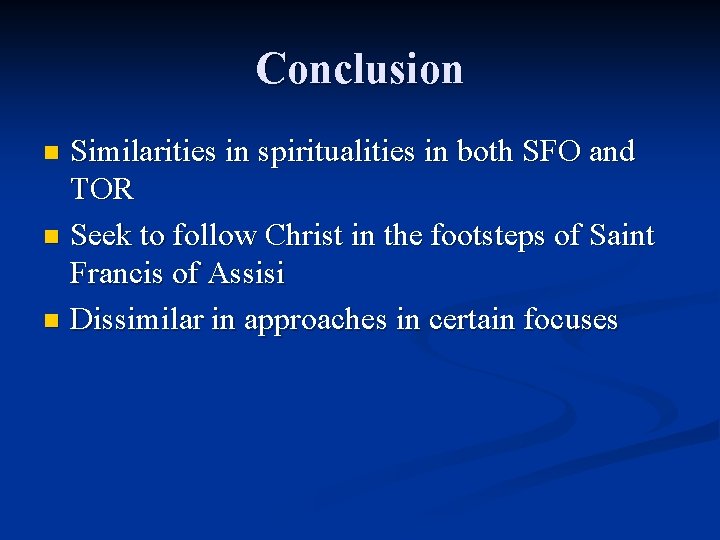 Conclusion

- Similarities in spiritualities in both SFO and TOR
- Seek to follow Christ in the footsteps of Saint Francis of Assisi
- Dissimilar in approaches in certain focuses